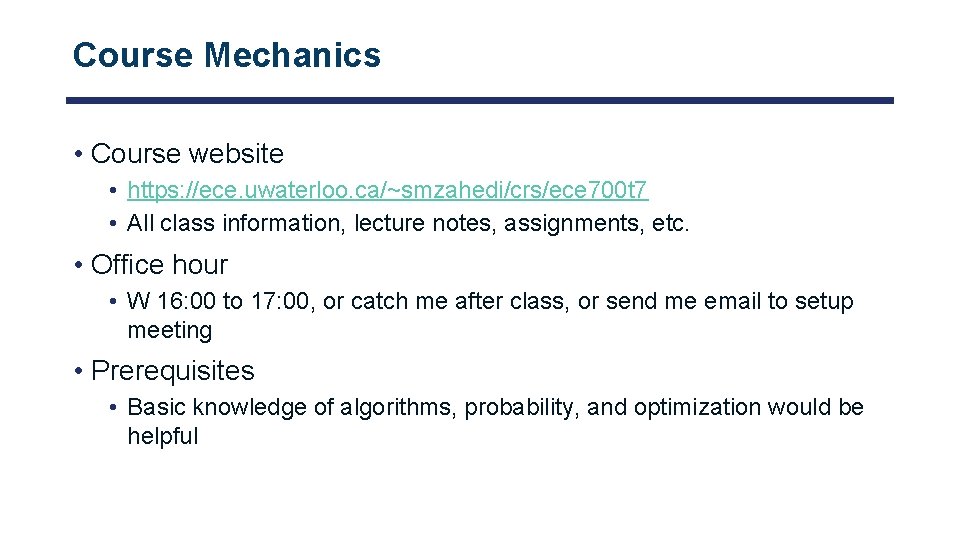 Course Mechanics

• Course website
  • https://ece.uwaterloo.ca/~smzahedi/crs/ece700t7
  • All class information, lecture notes, assignments, etc.

• Office hour
  • W 16:00 to 17:00, or catch me after class, or send me email to setup meeting

• Prerequisites
  • Basic knowledge of algorithms, probability, and optimization would be helpful